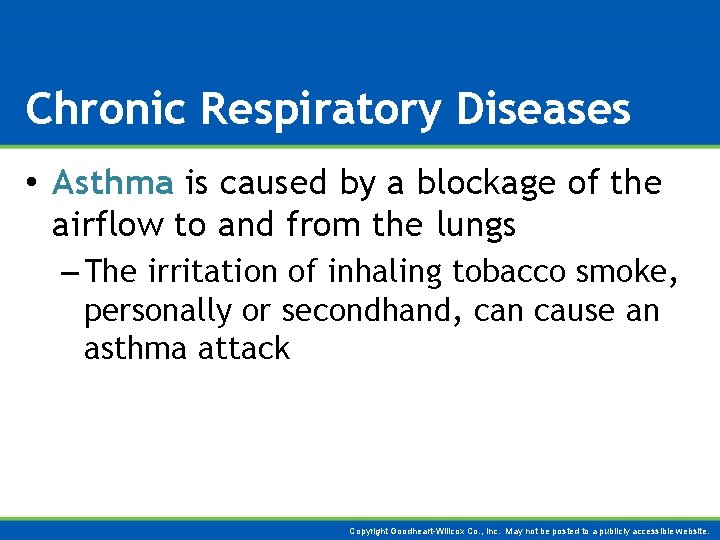 Chronic Respiratory Diseases

• Asthma is caused by a blockage of the airflow to and from the lungs

– The irritation of inhaling tobacco smoke, personally or secondhand, can cause an asthma attack

Copyright Goodheart-Willcox Co., Inc. May not be posted to a publicly accessible website.